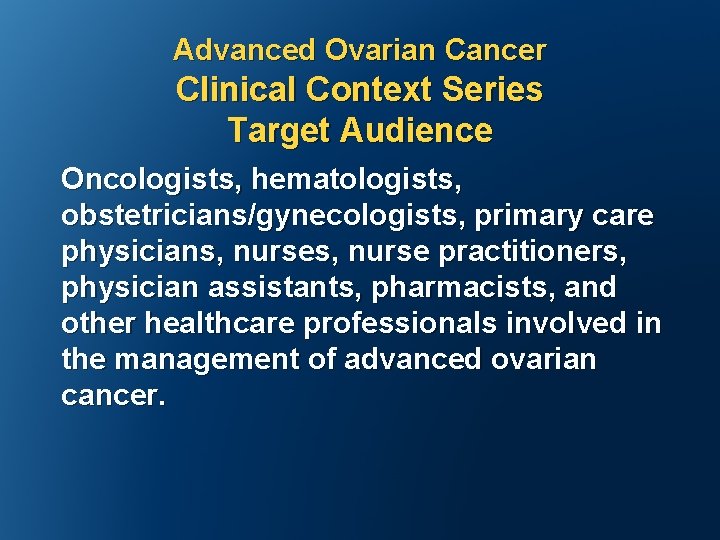 Advanced Ovarian Cancer
Clinical Context Series
Target Audience

Oncologists, hematologists, obstetricians/gynecologists, primary care physicians, nurses, nurse practitioners, physician assistants, pharmacists, and other healthcare professionals involved in the management of advanced ovarian cancer.